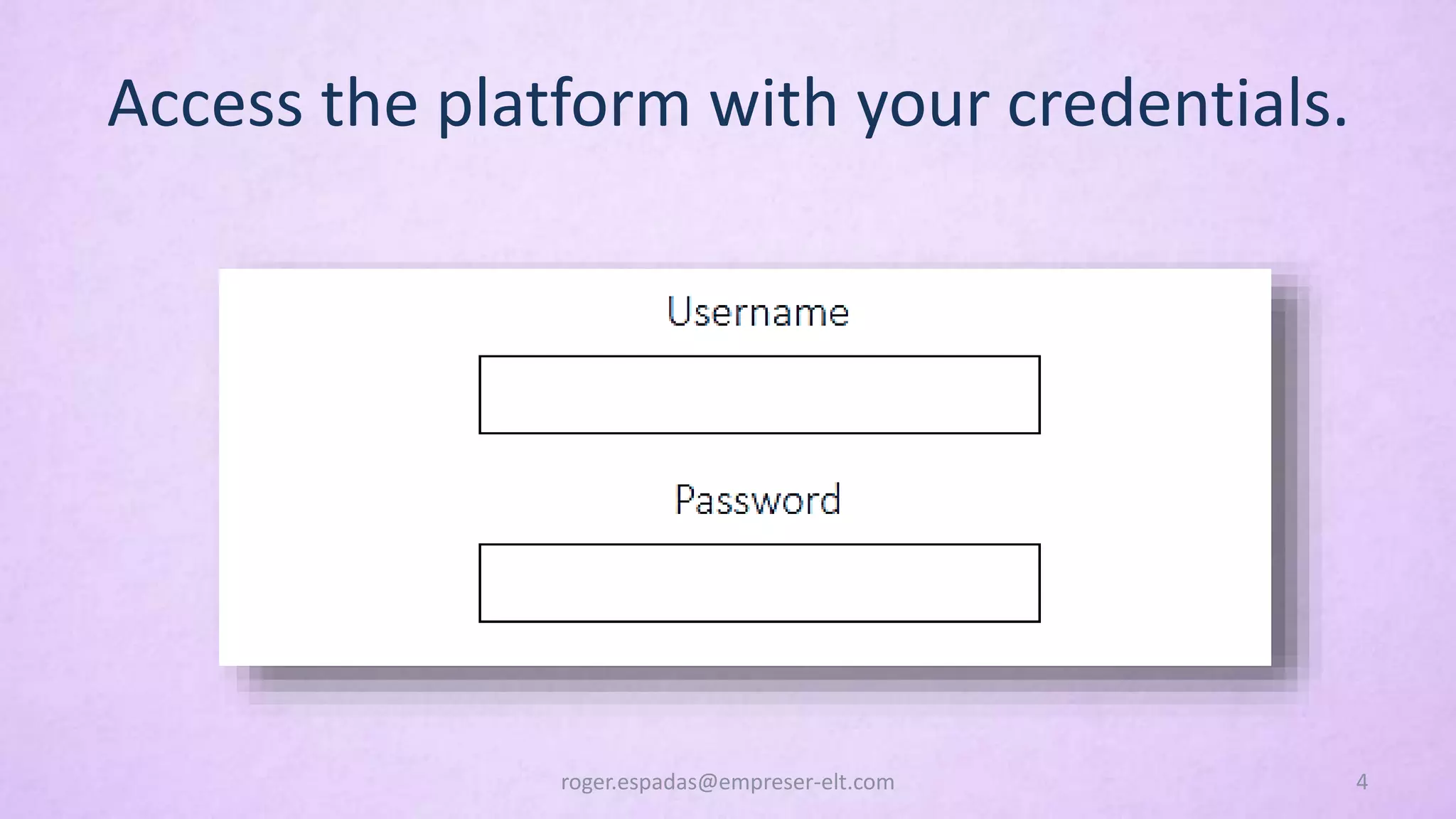 Access the platform with your credentials.

Username

Password

roger.espadas@empreser-elt.com

4